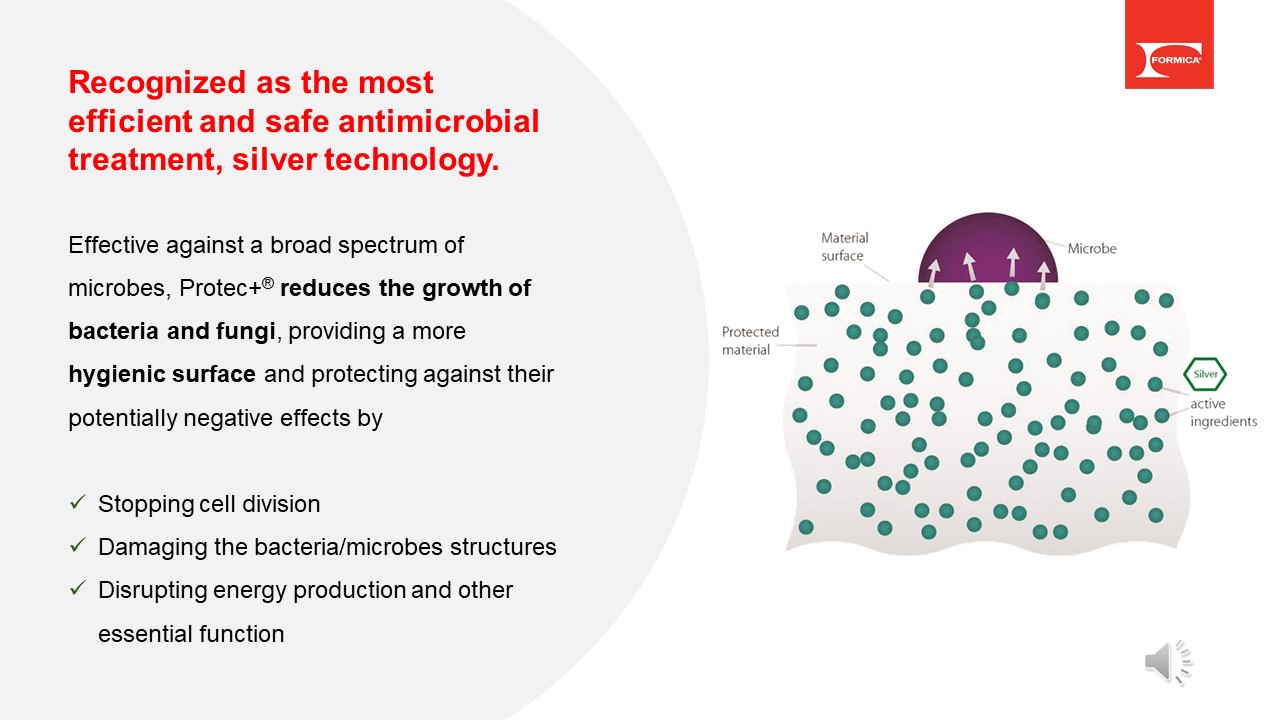 FORMICA

Recognized as the most efficient and safe antimicrobial treatment, silver technology.

Effective against a broad spectrum of microbes, Protec+® reduces the growth of bacteria and fungi, providing a more hygienic surface and protecting against their potentially negative effects by

✓ Stopping cell division
✓ Damaging the bacteria/microbes structures
✓ Disrupting energy production and other essential function

Material surface

Microbe

Protected material

Silver

active ingredients